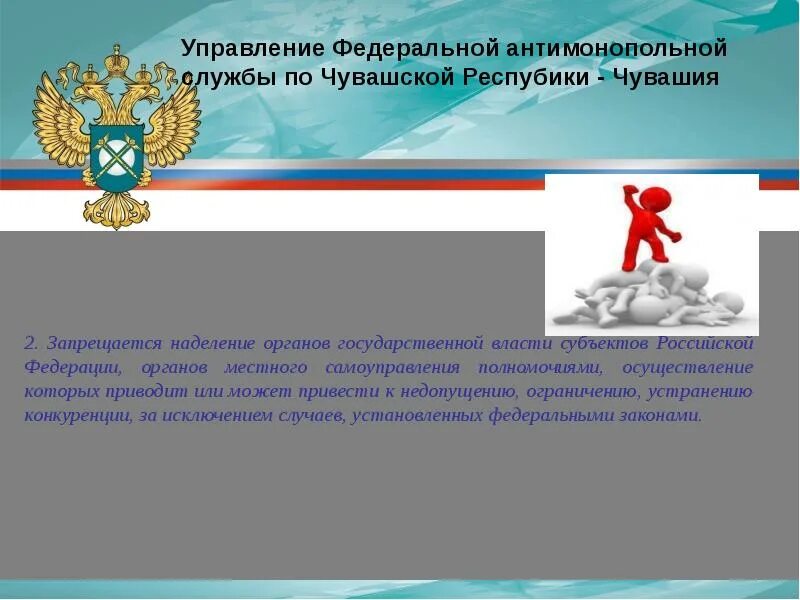 Управление Федеральной антимонопольной службы по Чувашской Республики - Чувашия

2. Запрещается наделение органов государственной власти субъектов Российской Федерации, органов местного самоуправления полномочиями, осуществление которых приводит или может привести к недопущению, ограничению, устранению конкуренции, за исключением случаев, установленных федеральными законами.